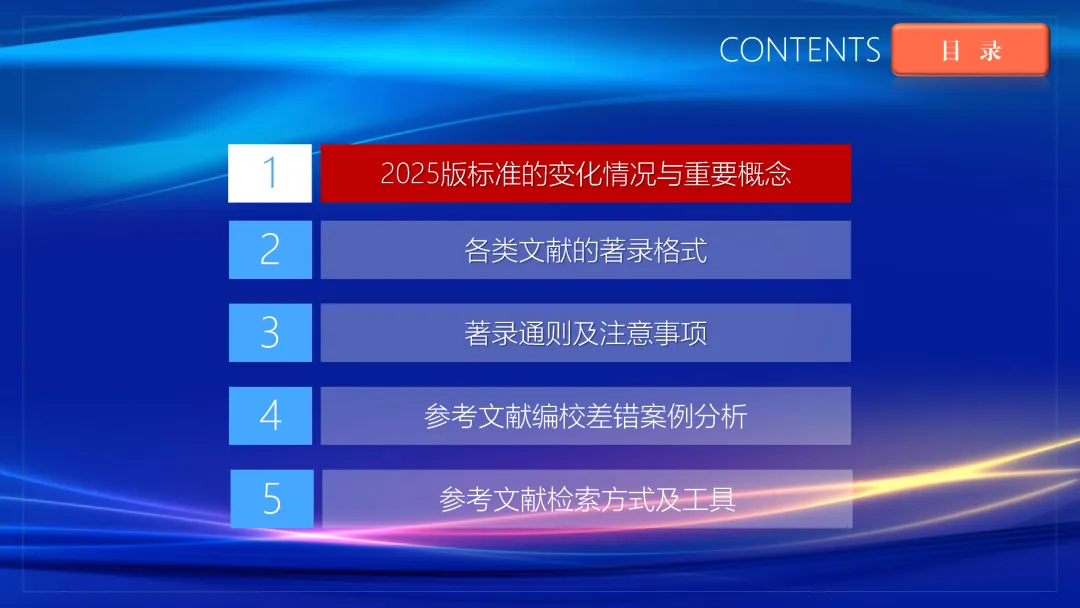 CONTENTS 目 录

1 2025版标准的变化情况与重要概念

2 各类文献的著录格式

3 著录通则及注意事项

4 参考文献编校差错案例分析

5 参考文献检索方式及工具